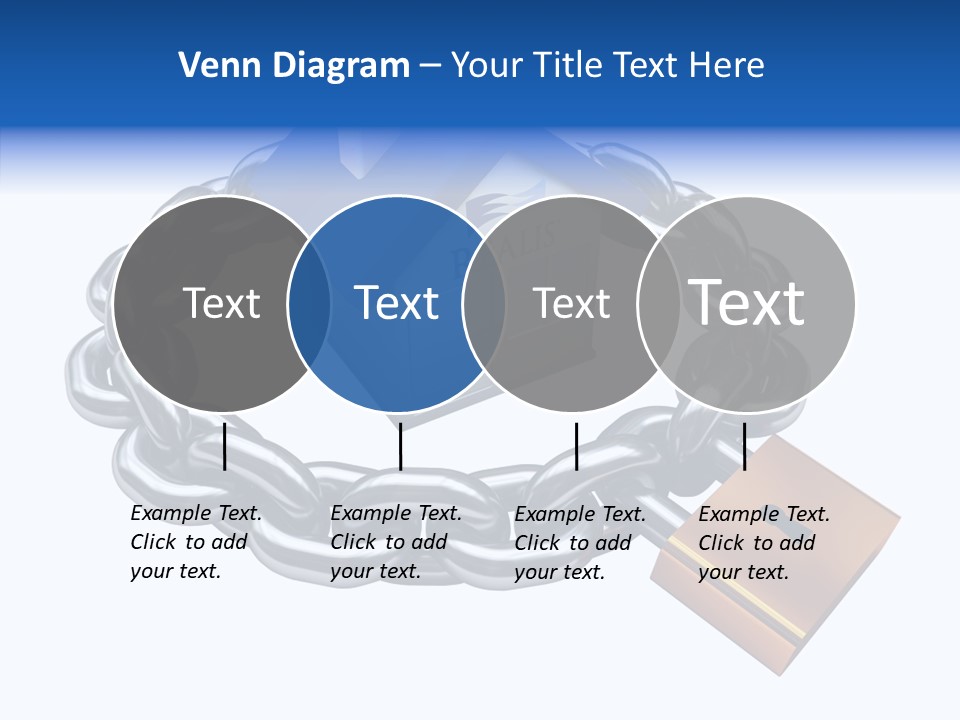 Venn Diagram – Your Title Text Here

Text

Text

Text

Text

Example Text. Click to add your text.

Example Text. Click to add your text.

Example Text. Click to add your text.

Example Text. Click to add your text.